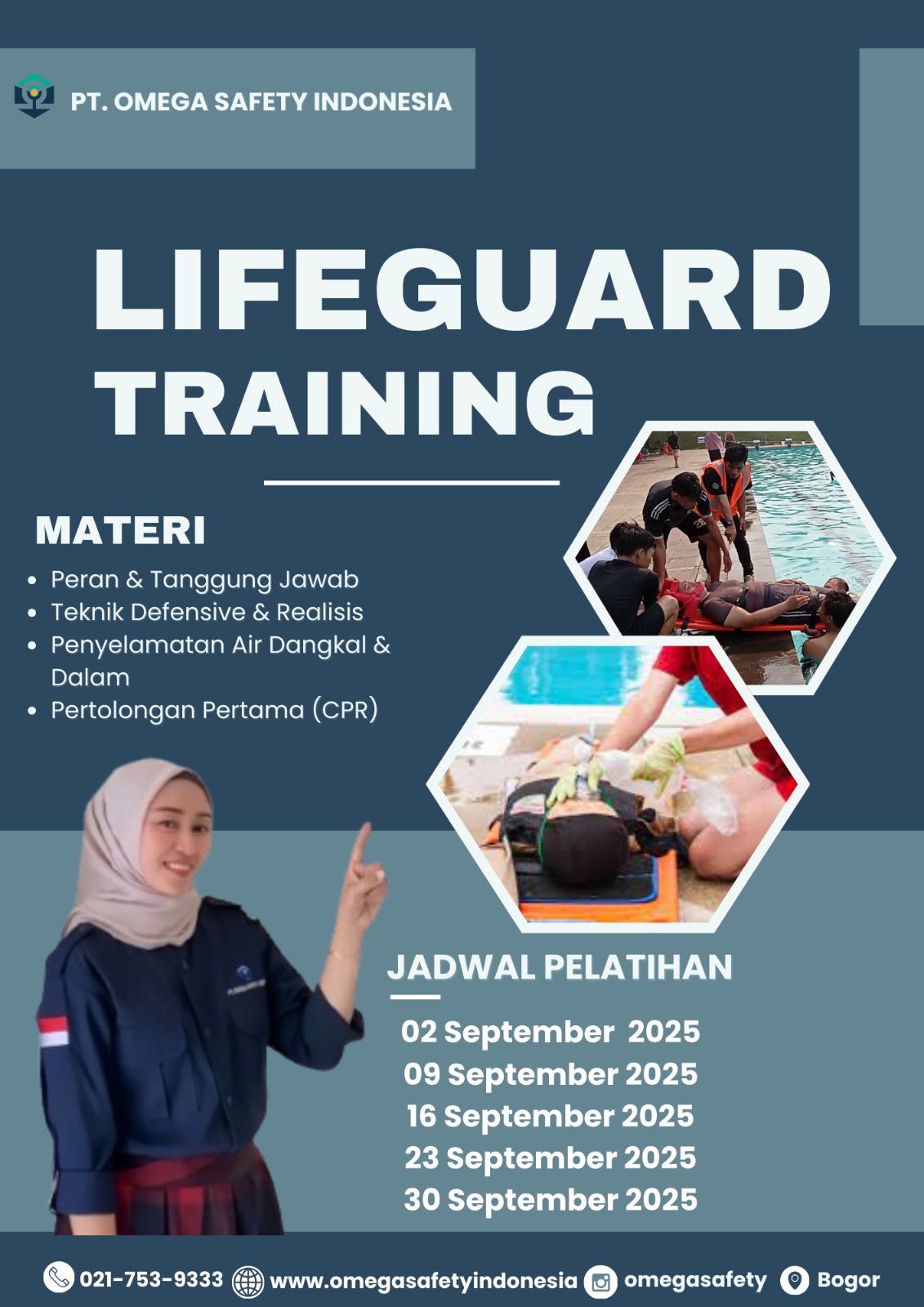 PT. OMEGA SAFETY INDONESIA

LIFEGUARD TRAINING

MATERI

- Peran & Tanggung Jawab
- Teknik Defensive & Realisis
- Penyelamatan Air Dangkal & Dalam
- Pertolongan Pertama (CPR)

JADWAL PELATIHAN

02 September 2025
09 September 2025
16 September 2025
23 September 2025
30 September 2025

021-753-9333 www.omegasafetyindonesia omegasafety Bogor